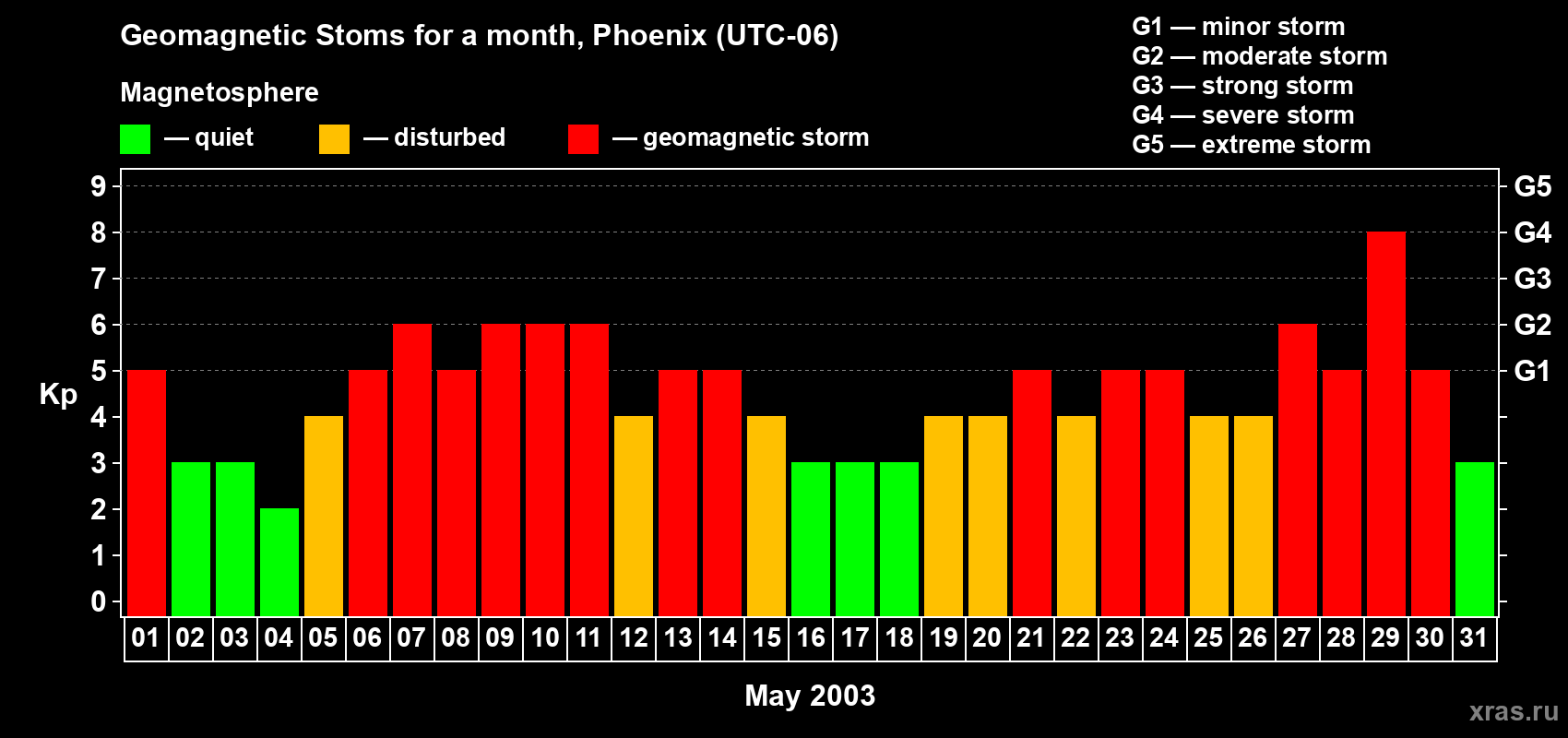 Geomagnetic Stoms for a month, Phoenix (UTC-06)

Magnetosphere

— quiet — disturbed — geomagnetic storm

G1 — minor storm
G2 — moderate storm
G3 — strong storm
G4 — severe storm
G5 — extreme storm

Kp

9
8
7
6
5
4
3
2
1
0

G5
G4
G3
G2
G1

01 02 03 04 05 06 07 08 09 10 11 12 13 14 15 16 17 18 19 20 21 22 23 24 25 26 27 28 29 30 31

May 2003

xras.ru